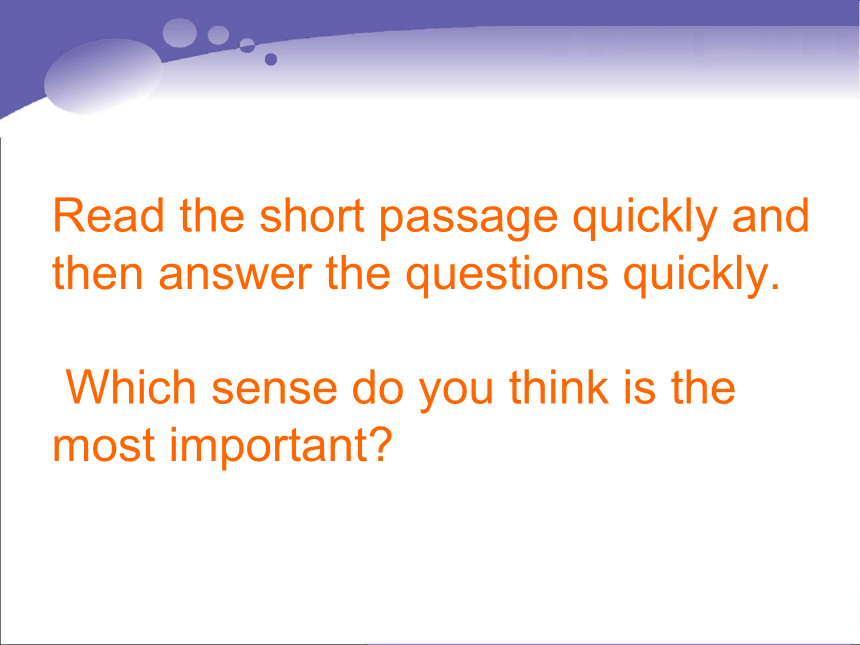 Read the short passage quickly and then answer the questions quickly.

Which sense do you think is the most important?